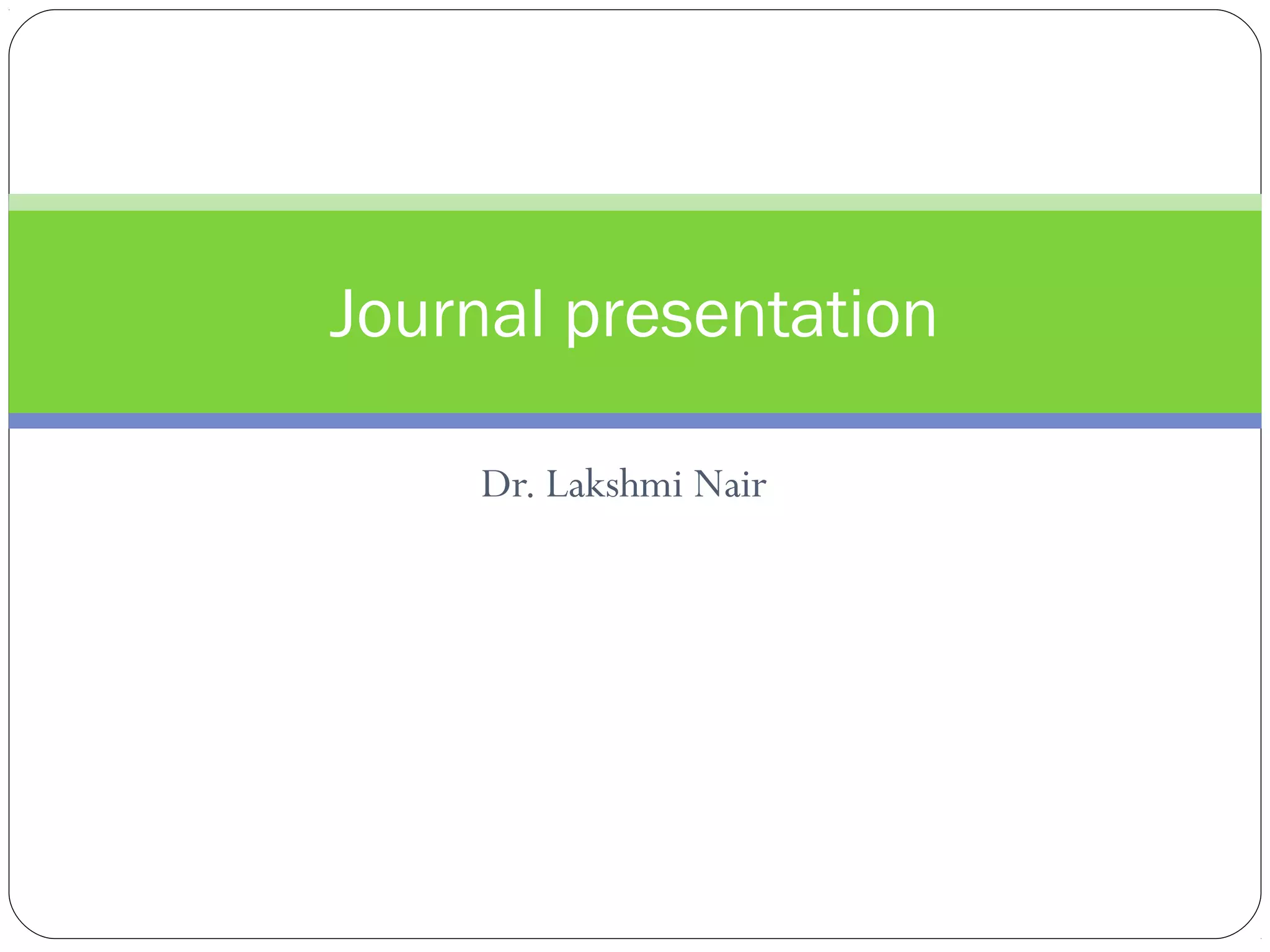 Journal presentation

Dr. Lakshmi Nair